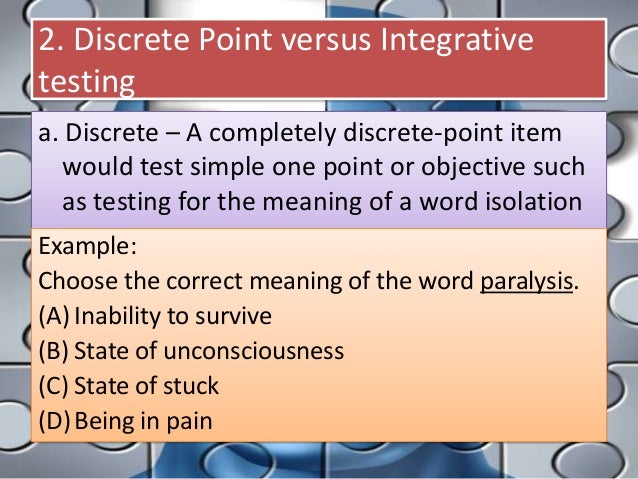 2. Discrete Point versus Integrative testing

a. Discrete – A completely discrete-point item would test simple one point or objective such as testing for the meaning of a word isolation

Example:
Choose the correct meaning of the word paralysis.
(A) Inability to survive
(B) State of unconsciousness
(C) State of stuck
(D) Being in pain